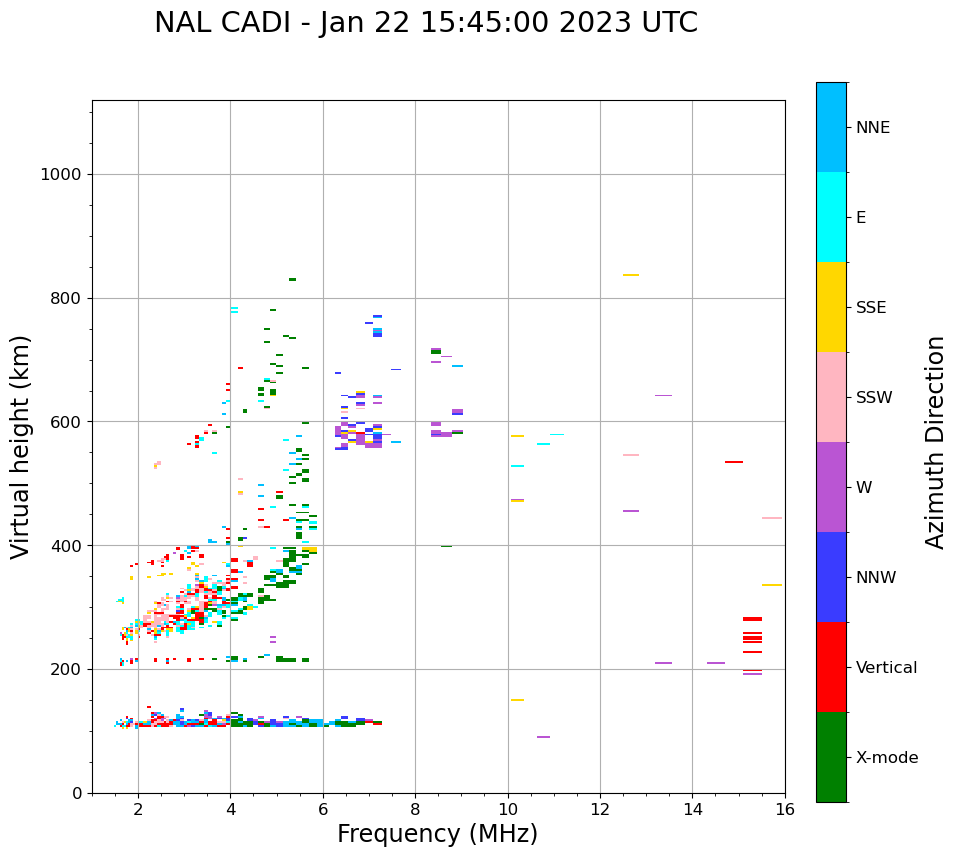 NAL CADI - Jan 22 15:45:00 2023 UTC

Virtual height (km)

1000
800
600
400
200
0

2
4
6
8
10
12
14
16

Frequency (MHz)

NNE
E
SSE
SSW
W
NNW
Vertical
X-mode

Azimuth Direction